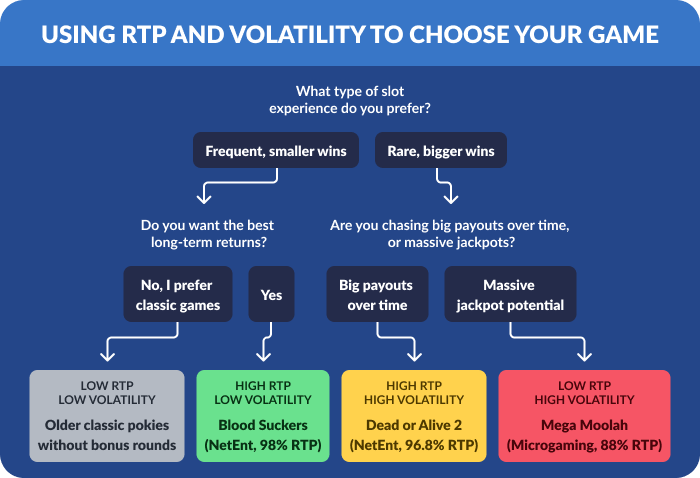 USING RTP AND VOLATILITY TO CHOOSE YOUR GAME

What type of slot experience do you prefer?

Frequent, smaller wins

Rare, bigger wins

Do you want the best long-term returns?

Are you chasing big payouts over time, or massive jackpots?

No, I prefer classic games

Yes

Big payouts over time

Massive jackpot potential

LOW RTP
LOW VOLATILITY
Older classic pokies without bonus rounds

HIGH RTP
LOW VOLATILITY
Blood Suckers (NetEnt, 98% RTP)

HIGH RTP
HIGH VOLATILITY
Dead or Alive 2 (NetEnt, 96.8% RTP)

LOW RTP
HIGH VOLATILITY
Mega Moolah (Microgaming, 88% RTP)